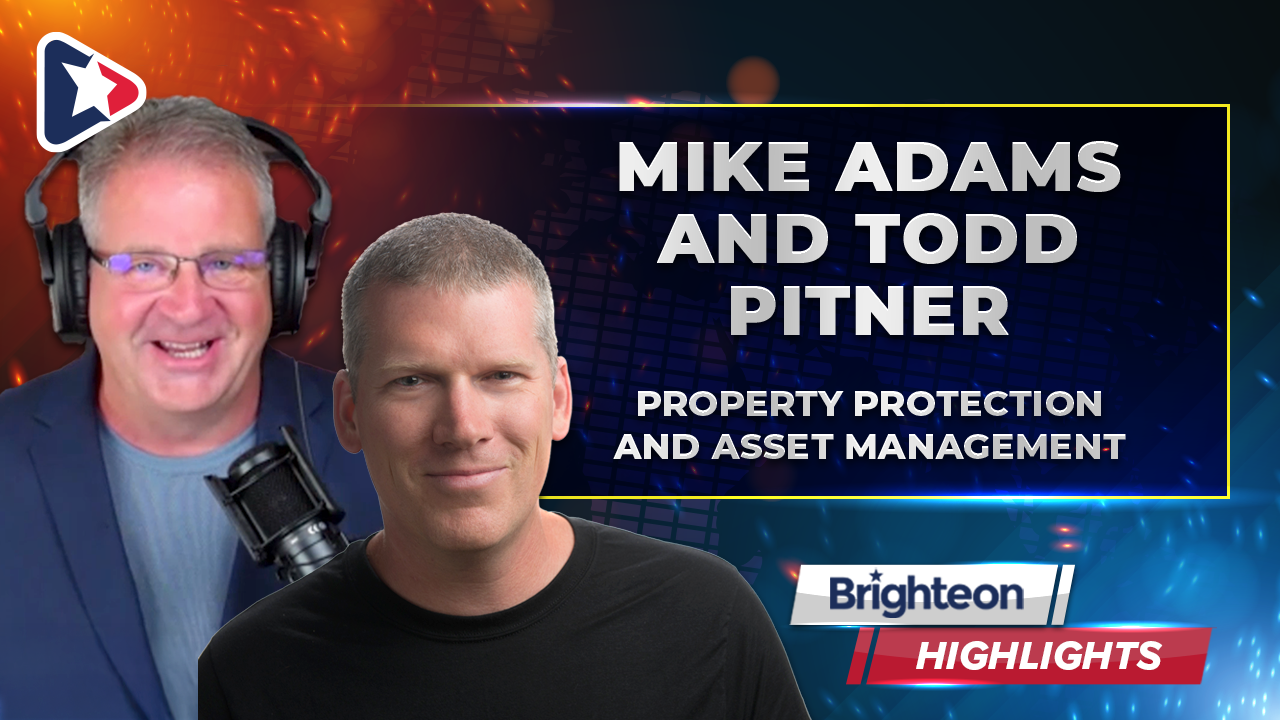 MIKE ADAMS AND TODD PITNER

PROPERTY PROTECTION AND ASSET MANAGEMENT

Brighteon

HIGHLIGHTS